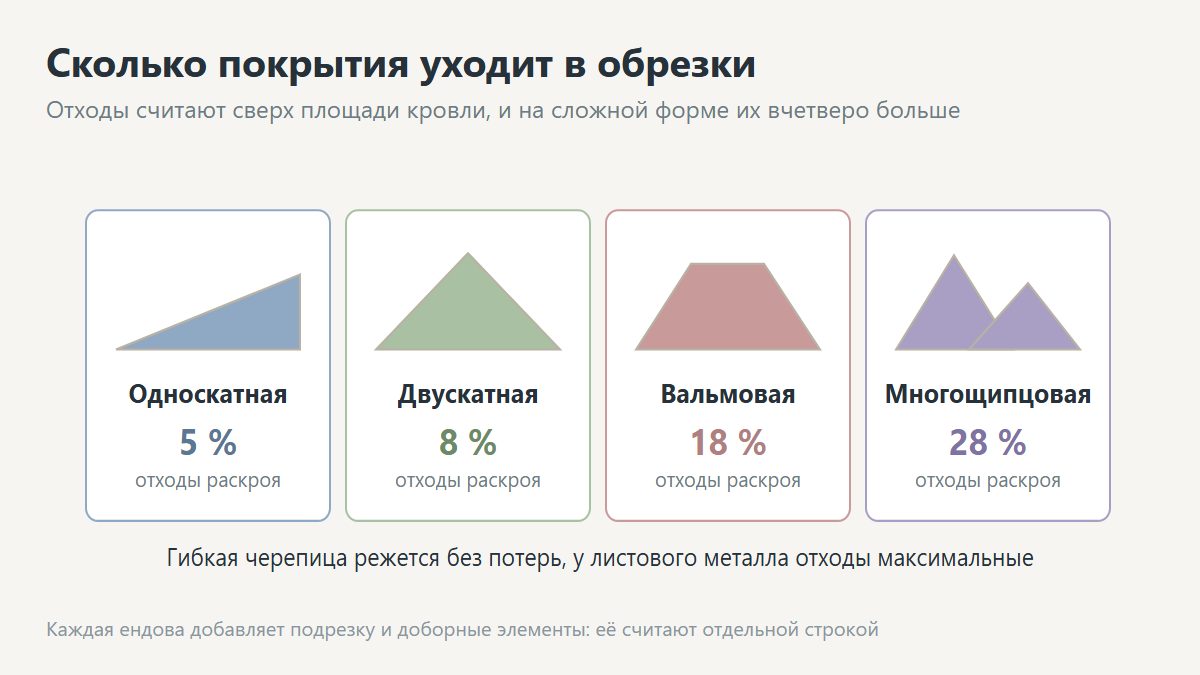 Сколько покрытия уходит в обрезки

Отходы считают сверх площади кровли, и на сложной форме их вчетверо больше

Односкатная
5 %
отходы раскроя

Двускатная
8 %
отходы раскроя

Вальмовая
18 %
отходы раскроя

Многощипцовая
28 %
отходы раскроя

Гибкая черепица режется без потерь, у листового металла отходы максимальные

Каждая ендова добавляет подрезку и доборные элементы: её считают отдельной строкой